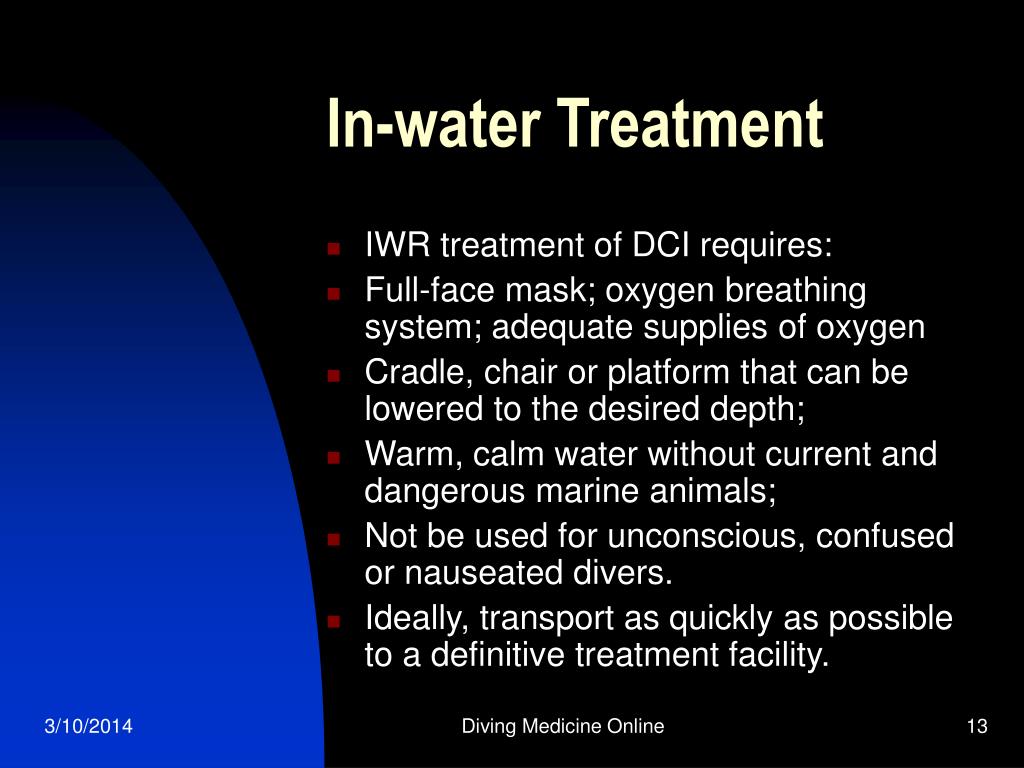 In-water Treatment

- IWR treatment of DCI requires:
- Full-face mask; oxygen breathing system; adequate supplies of oxygen
- Cradle, chair or platform that can be lowered to the desired depth;
- Warm, calm water without current and dangerous marine animals;
- Not be used for unconscious, confused or nauseated divers.
- Ideally, transport as quickly as possible to a definitive treatment facility.

3/10/2014 Diving Medicine Online 13